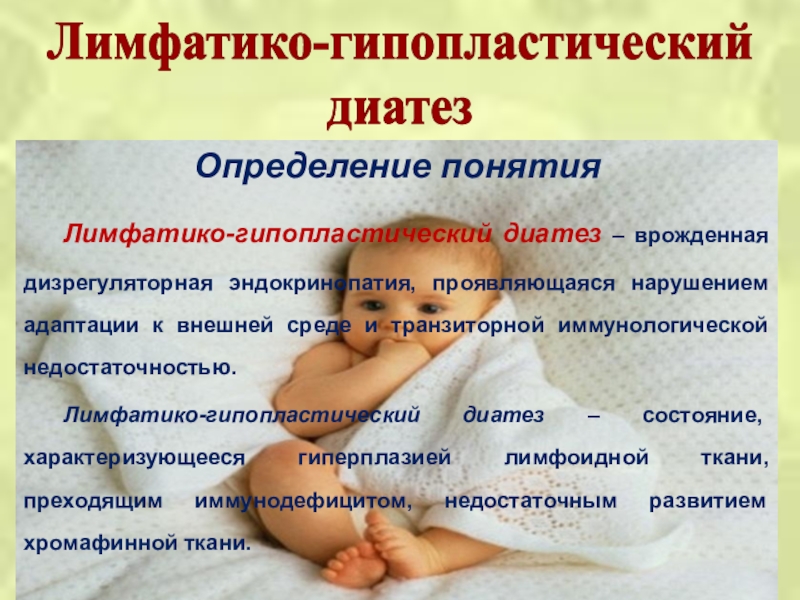 Лимфатико-гипопластический диатез

Определение понятия

Лимфатико-гипопластический диатез – врожденная дизрегуляторная эндокринопатия, проявляющаяся нарушением адаптации к внешней среде и транзиторной иммунологической недостаточностью.

Лимфатико-гипопластический диатез – состояние, характеризующееся гиперплазией лимфоидной ткани, преходящим иммунодефицитом, недостаточным развитием хромафинной ткани.